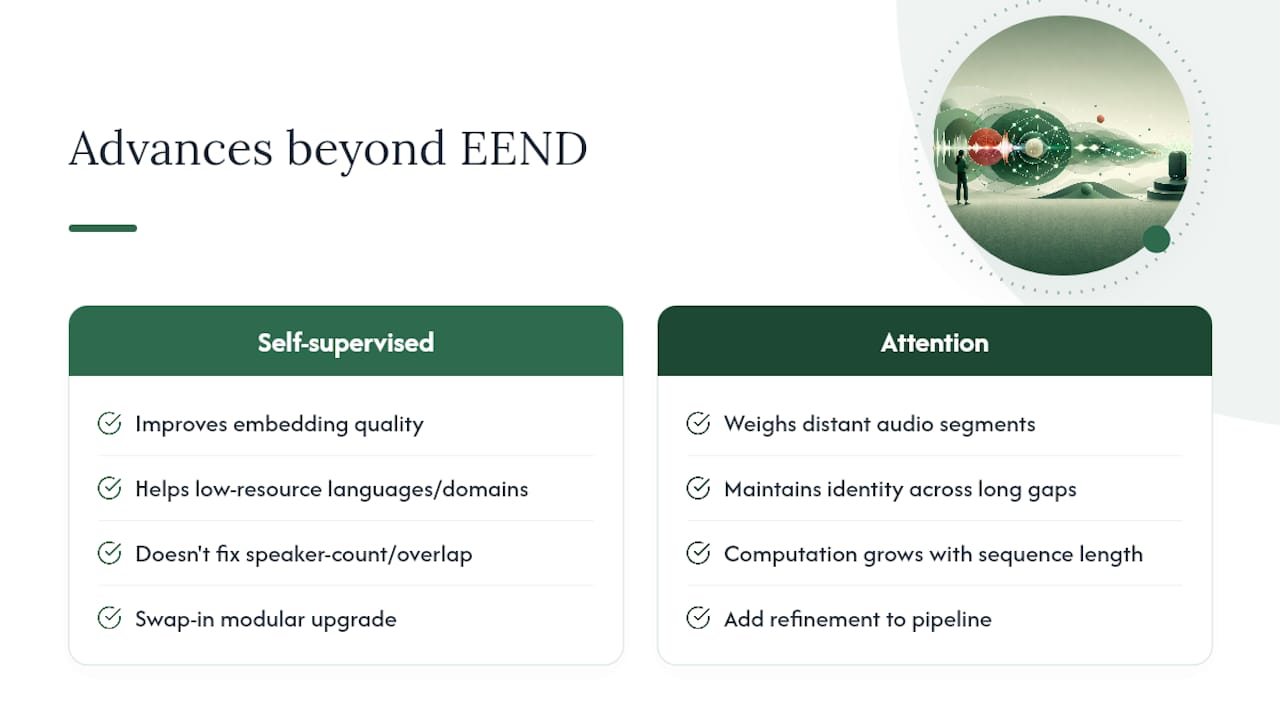 Advances beyond EEND

Self-supervised

Improves embedding quality

Helps low-resource languages/domains

Doesn't fix speaker-count/overlap

Swap-in modular upgrade

Attention

Weighs distant audio segments

Maintains identity across long gaps

Computation grows with sequence length

Add refinement to pipeline